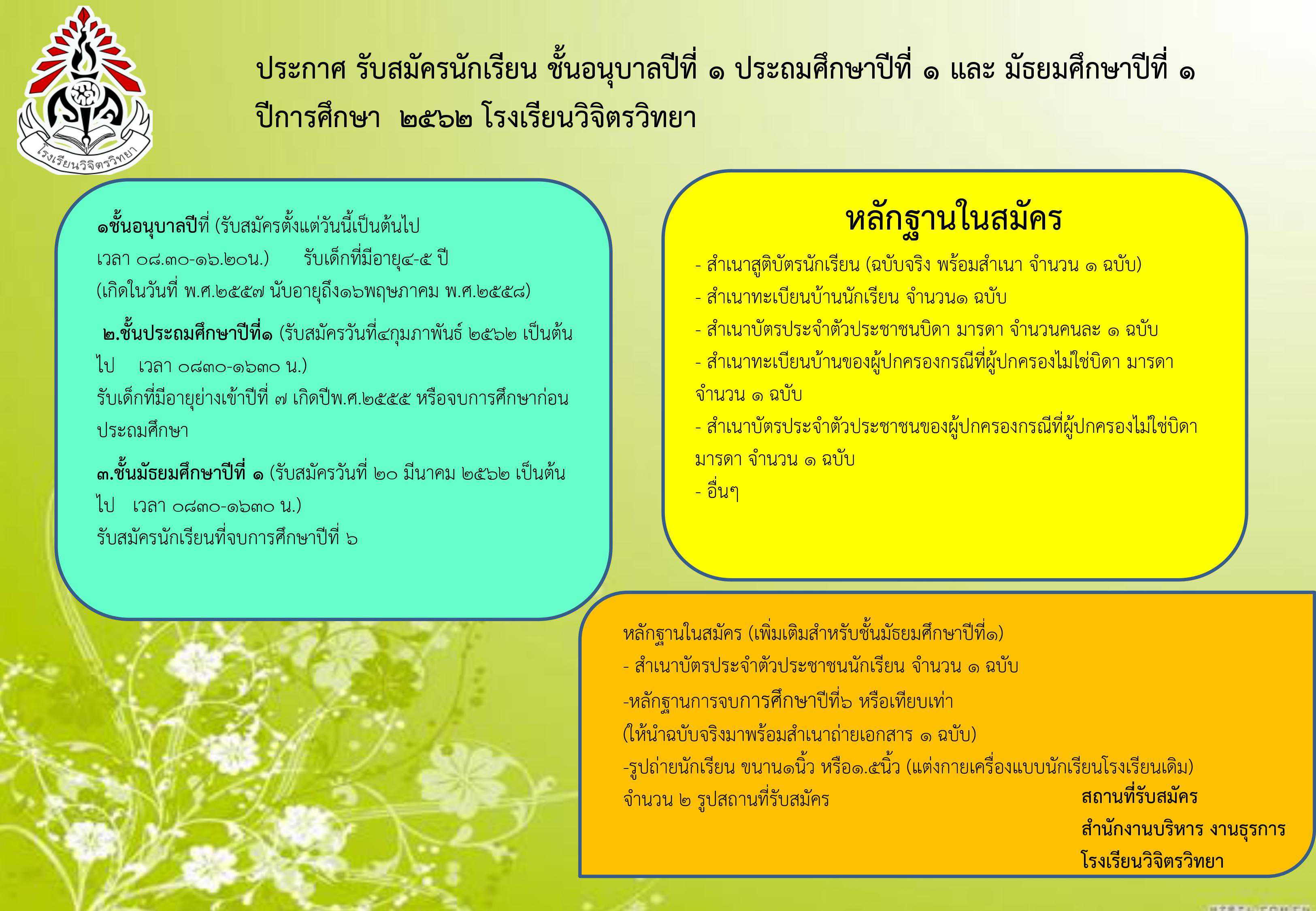 โรงเรียนวิจิตรวิทยา

ประกาศ รับสมัครนักเรียน ชั้นอนุบาลปีที่ ๑ ประถมศึกษาปีที่ ๑ และ มัธยมศึกษาปีที่ ๑ ปีการศึกษา ๒๕๖๒ โรงเรียนวิจิตรวิทยา

๑ชั้นอนุบาลปีที่ (รับสมัครตั้งแต่วันนี้เป็นต้นไป เวลา ๐๘.๓๐-๑๖.๒๐น.) รับเด็กที่มีอายุ๔-๕ ปี (เกิดในวันที่ พ.ศ.๒๕๕๗ นับอายุถึง๑๖พฤษภาคม พ.ศ.๒๕๕๘)

๒.ชั้นประถมศึกษาปีที่๑ (รับสมัครวันที่๔กุมภาพันธ์ ๒๕๖๒ เป็นต้นไป เวลา ๐๘๓๐-๑๖๓๐ น.) รับเด็กที่มีอายุย่างเข้าปีที่ ๗ เกิดปีพ.ศ.๒๕๕๕ หรือจบการศึกษาก่อนประถมศึกษา

๓.ชั้นมัธยมศึกษาปีที่ ๑ (รับสมัครวันที่ ๒๐ มีนาคม ๒๕๖๒ เป็นต้นไป เวลา ๐๘๓๐-๑๖๓๐ น.) รับสมัครนักเรียนที่จบการศึกษาปีที่ ๖

หลักฐานในสมัคร

- สำเนาสูติบัตรนักเรียน (ฉบับจริง พร้อมสำเนา จำนวน ๑ ฉบับ)
- สำเนาทะเบียนบ้านนักเรียน จำนวน๑ ฉบับ
- สำเนาบัตรประจำตัวประชาชนบิดา มารดา จำนวนคนละ ๑ ฉบับ
- สำเนาทะเบียนบ้านของผู้ปกครองกรณีที่ผู้ปกครองไม่ใช่บิดา มารดา จำนวน ๑ ฉบับ
- สำเนาบัตรประจำตัวประชาชนของผู้ปกครองกรณีที่ผู้ปกครองไม่ใช่บิดา มารดา จำนวน ๑ ฉบับ
- อื่นๆ

หลักฐานในสมัคร (เพิ่มเติมสำหรับชั้นมัธยมศึกษาปีที่๑)
- สำเนาบัตรประจำตัวประชาชนนักเรียน จำนวน ๑ ฉบับ
-หลักฐานการจบการศึกษาปีที่๖ หรือเทียบเท่า (ให้นำฉบับจริงมาพร้อมสำเนาถ่ายเอกสาร ๑ ฉบับ)
-รูปถ่ายนักเรียน ขนาน๑นิ้ว หรือ๑.๕นิ้ว (แต่งกายเครื่องแบบนักเรียนโรงเรียนเดิม) จำนวน ๒ รูปสถานที่รับสมัคร

สถานที่รับสมัคร
สำนักงานบริหาร งานธุรการ
โรงเรียนวิจิตรวิทยา